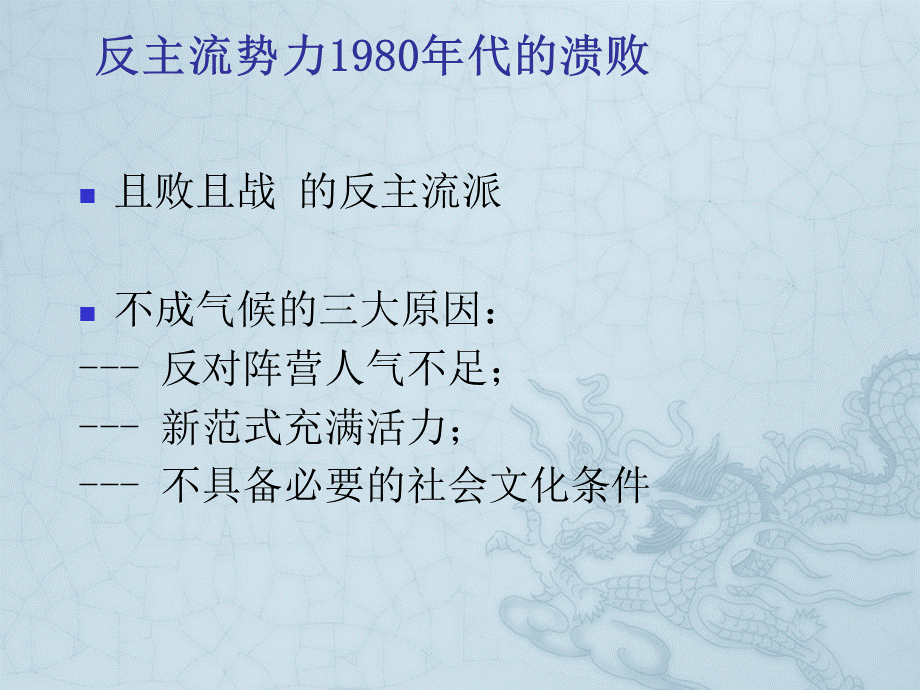 反主流势力1980年代的溃败

• 且败且战 的反主流派

• 不成气候的三大原因：

--- 反对阵营人气不足；

--- 新范式充满活力；

--- 不具备必要的社会文化条件